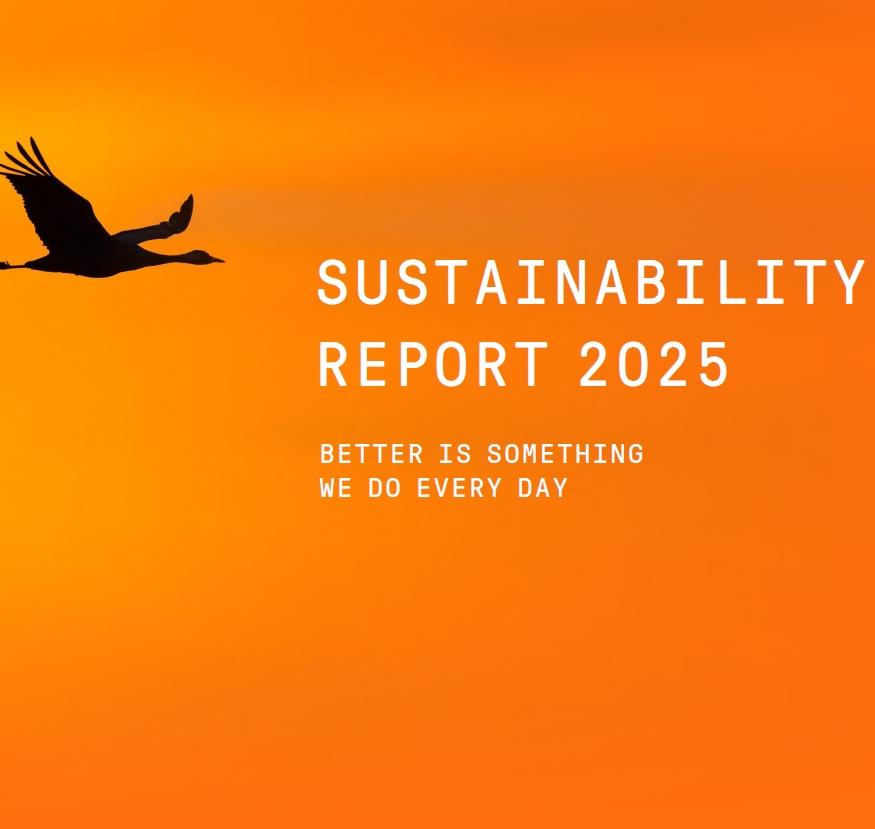 SUSTAINABILITY REPORT 2025

BETTER IS SOMETHING WE DO EVERY DAY